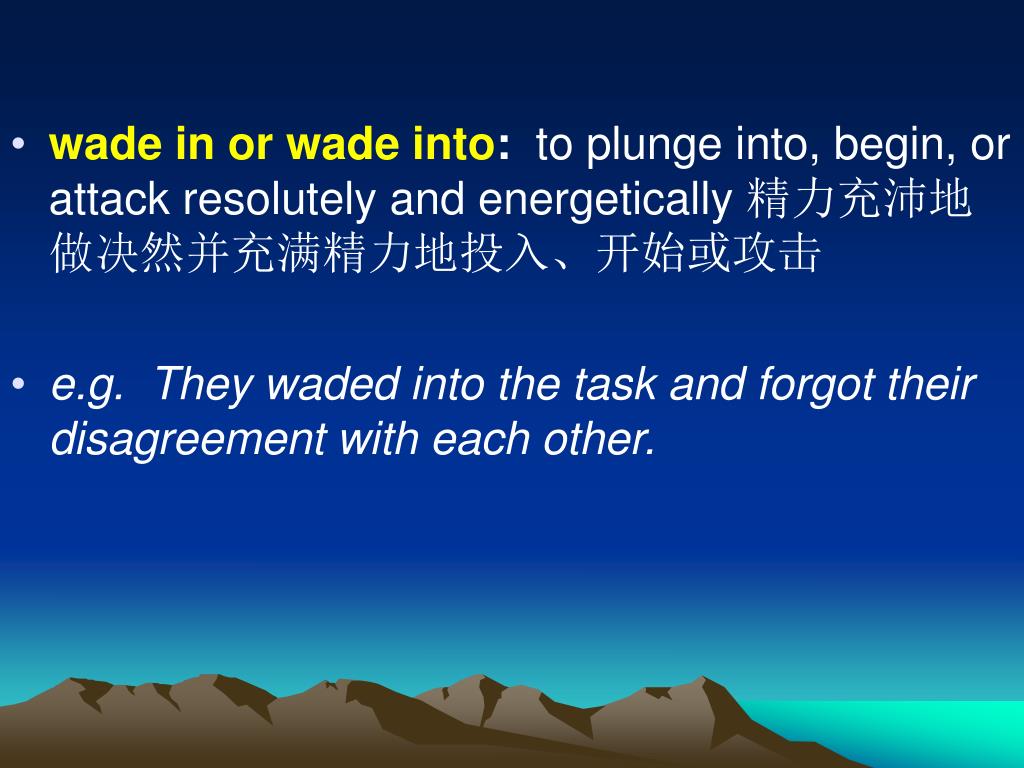 • wade in or wade into: to plunge into, begin, or attack resolutely and energetically 精力充沛地做决然并充满精力地投入、开始或攻击

• e.g. They waded into the task and forgot their disagreement with each other.